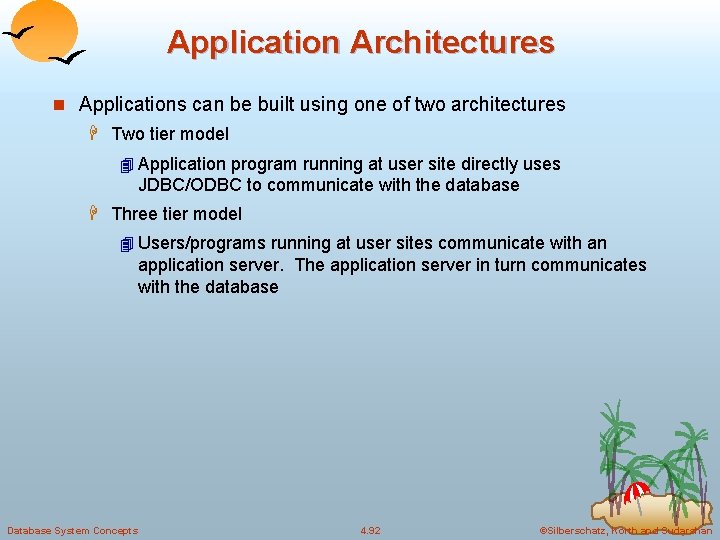 Application Architectures

Applications can be built using one of two architectures

Two tier model

Application program running at user site directly uses JDBC/ODBC to communicate with the database

Three tier model

Users/programs running at user sites communicate with an application server. The application server in turn communicates with the database

Database System Concepts

4.92

©Silberschatz, Korth and Sudarshan